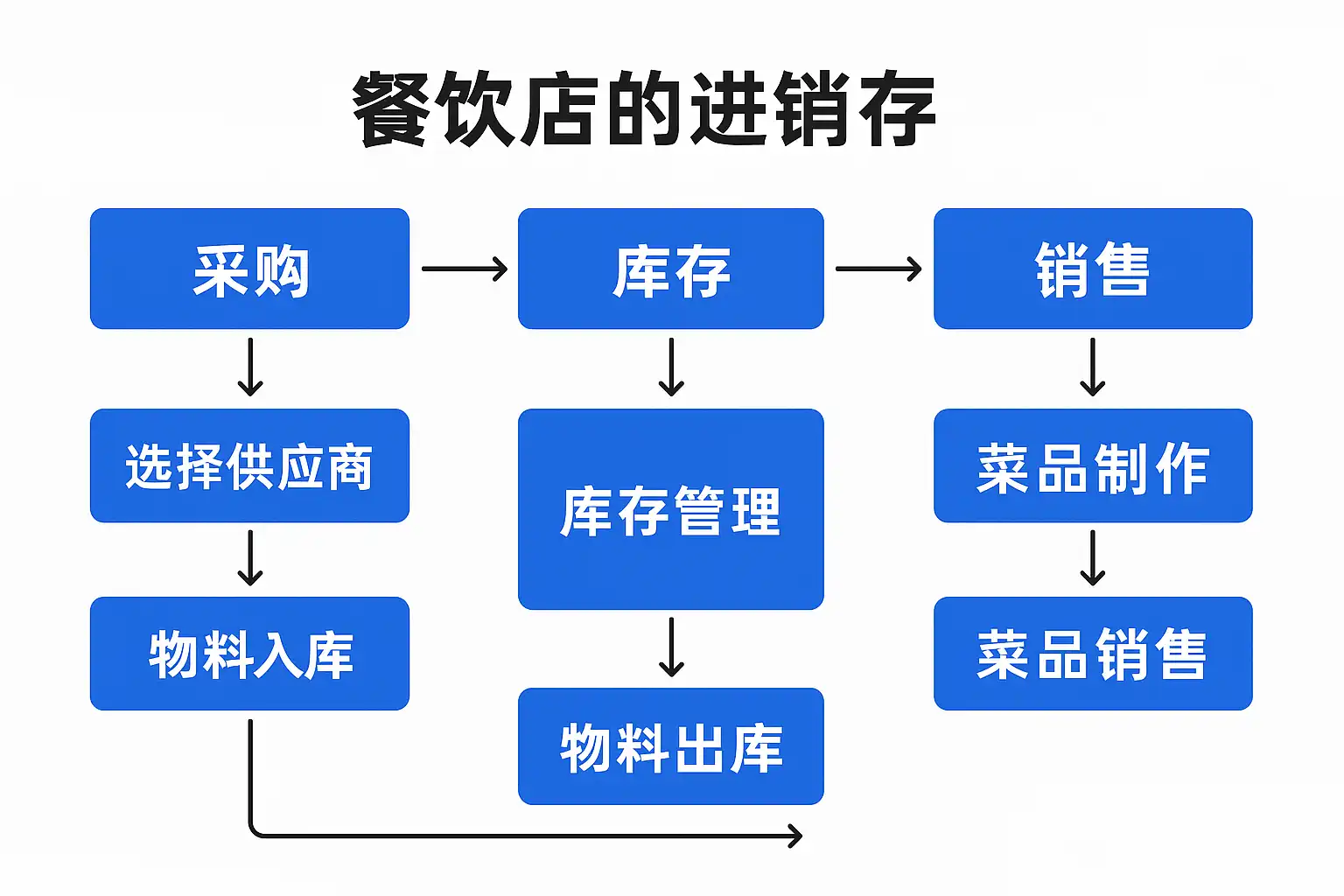 餐饮店的进销存

采购

选择供应商

物料入库

库存

库存管理

物料出库

销售

菜品制作

菜品销售